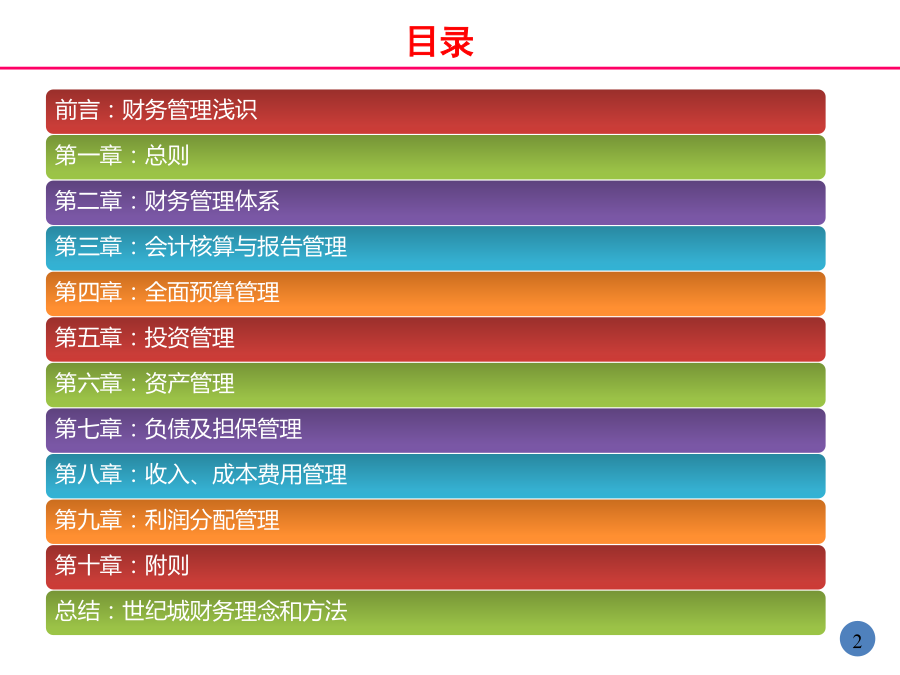 目录

前言：财务管理浅识

第一章：总则

第二章：财务管理体系

第三章：会计核算与报告管理

第四章：全面预算管理

第五章：投资管理

第六章：资产管理

第七章：负债及担保管理

第八章：收入、成本费用管理

第九章：利润分配管理

第十章：附则

总结：世纪城财务理念和方法

2